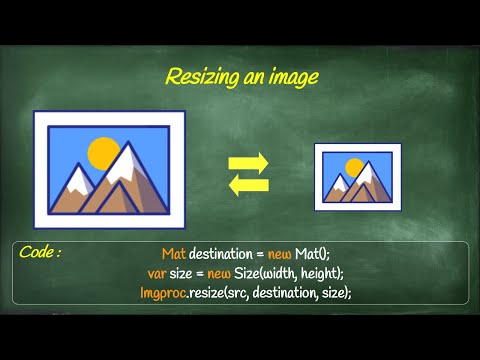 Resizing an image

Code :

Mat destination = new Mat();
var size = new Size(width, height);
Imgproc.resize(src, destination, size);